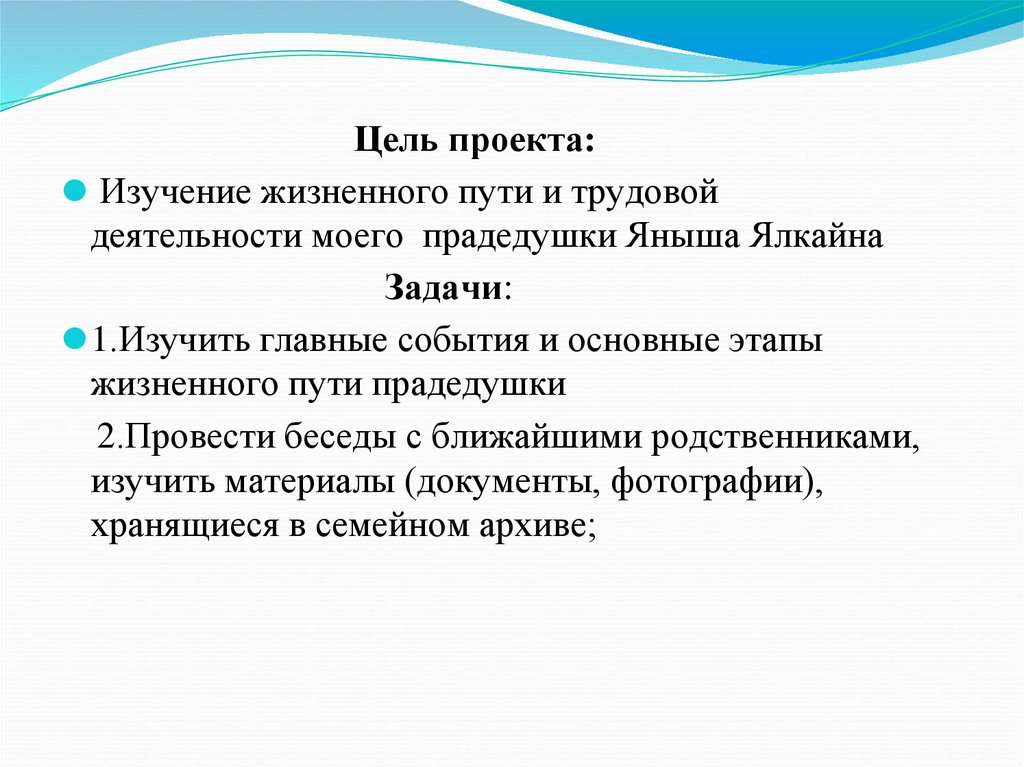 Цель проекта:

Изучение жизненного пути и трудовой деятельности моего прадедушки Яныша Ялкайна

Задачи:

1.Изучить главные события и основные этапы жизненного пути прадедушки

2.Провести беседы с ближайшими родственниками, изучить материалы (документы, фотографии), хранящиеся в семейном архиве;